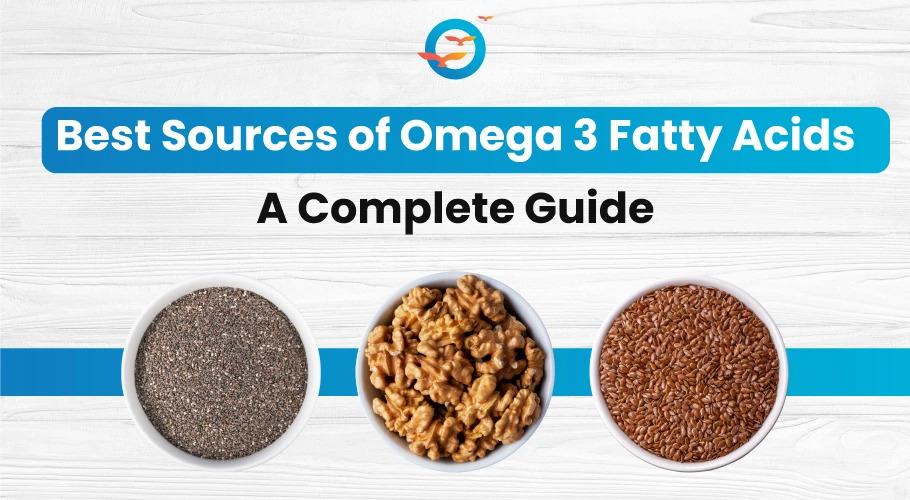 Best Sources of Omega 3 Fatty Acids

A Complete Guide